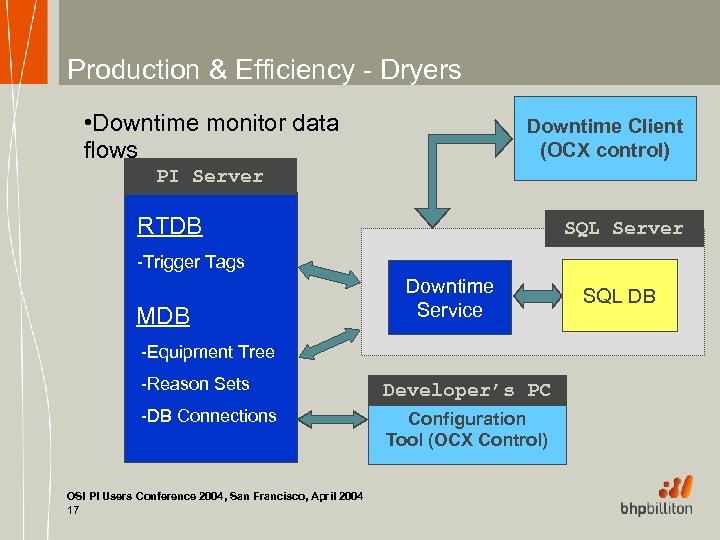 Production & Efficiency - Dryers

•Downtime monitor data flows

PI Server

RTDB

-Trigger Tags

MDB

-Equipment Tree

-Reason Sets

-DB Connections

Downtime Client (OCX control)

SQL Server

Downtime Service

SQL DB

Developer's PC

Configuration Tool (OCX Control)

OSI PI Users Conference 2004, San Francisco, April 2004
17

bhpbilliton